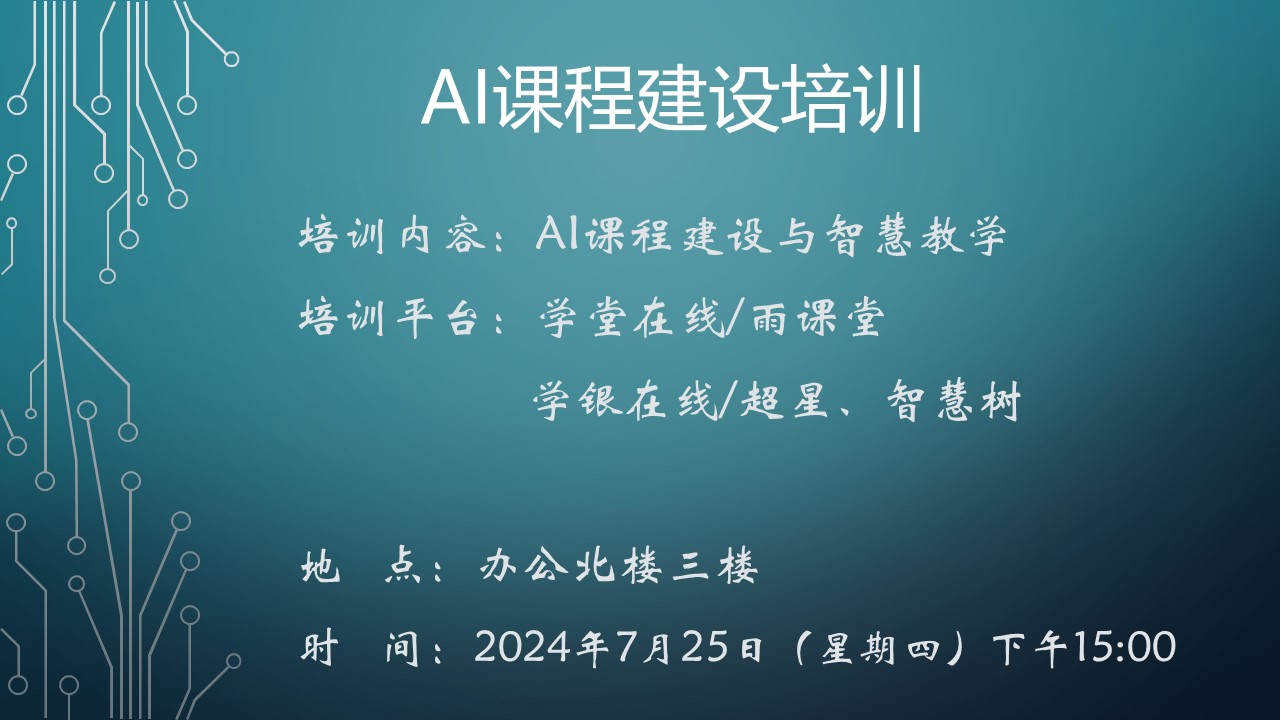 AI课程建设培训

培训内容：AI课程建设与智慧教学

培训平台：学堂在线/雨课堂
学银在线/超星、智慧树

地 点：办公北楼三楼

时 间：2024年7月25日（星期四）下午15:00